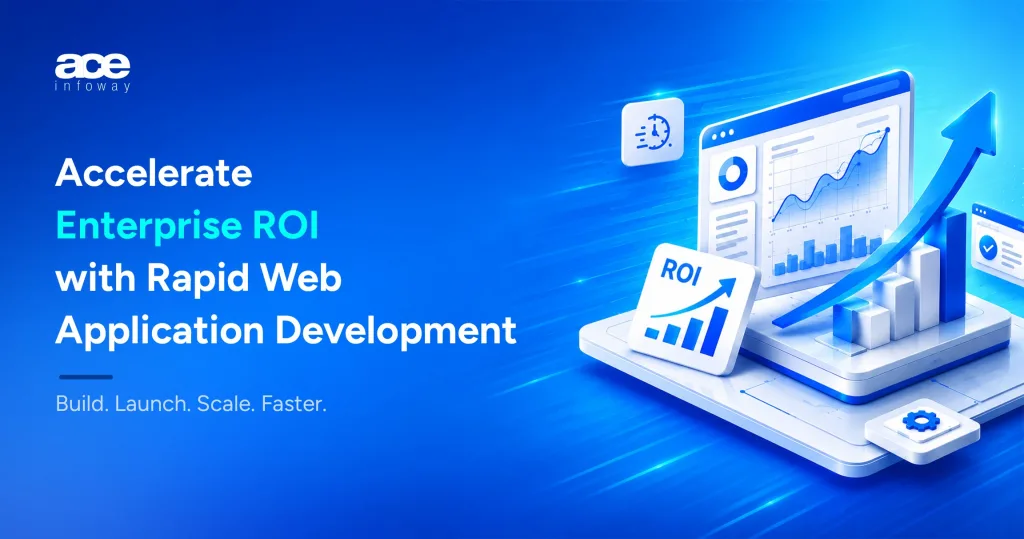 ace
infoway

Accelerate Enterprise ROI with Rapid Web Application Development

Build. Launch. Scale. Faster.

ROI